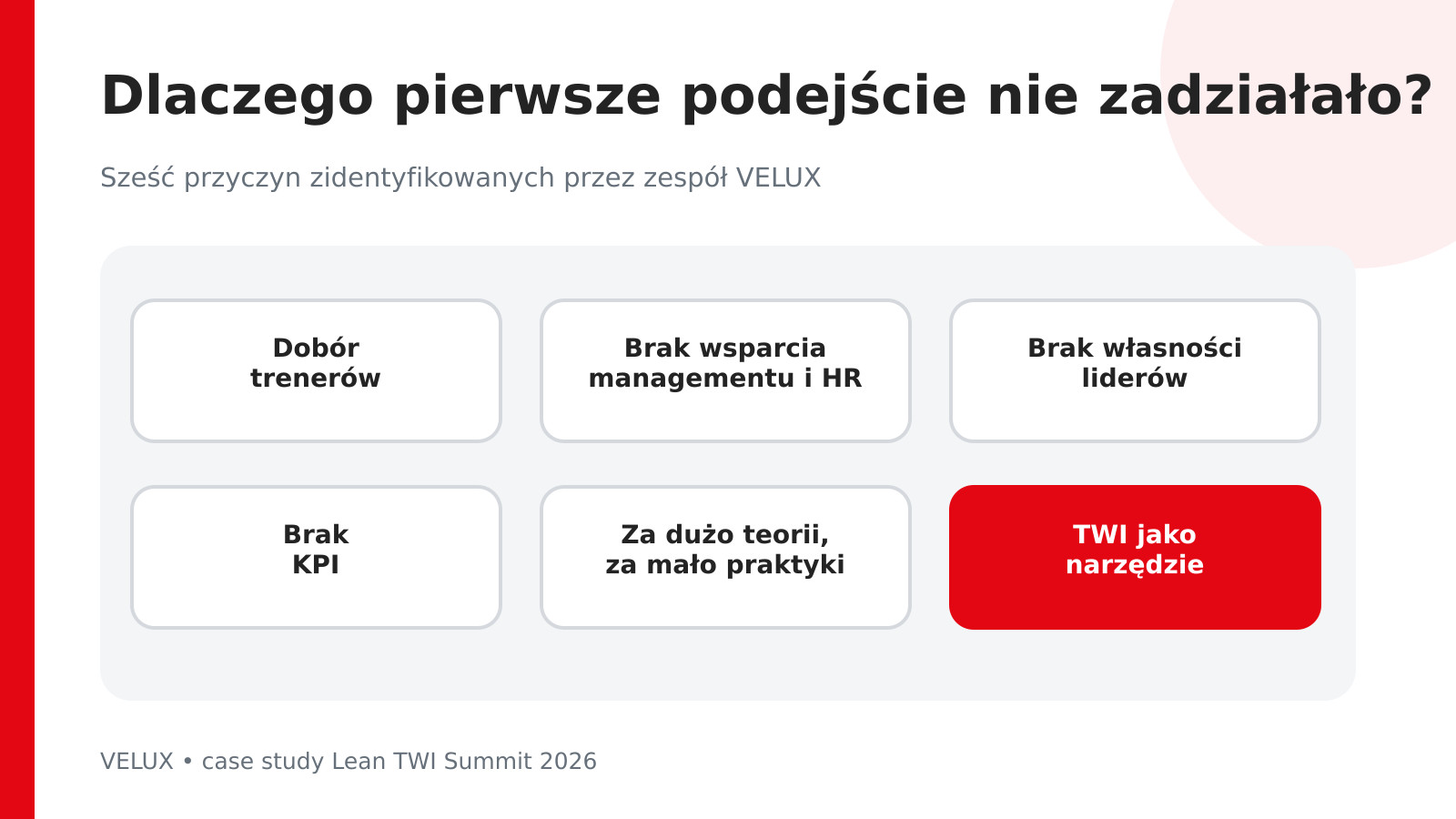 Dlaczego pierwsze podejście nie zadziałało?

Sześć przyczyn zidentyfikowanych przez zespół VELUX

Dobór trenerów

Brak wsparcia managementu i HR

Brak własności liderów

Brak KPI

Za dużo teorii, za mało praktyki

TWI jako narzędzie

VELUX • case study Lean TWI Summit 2026